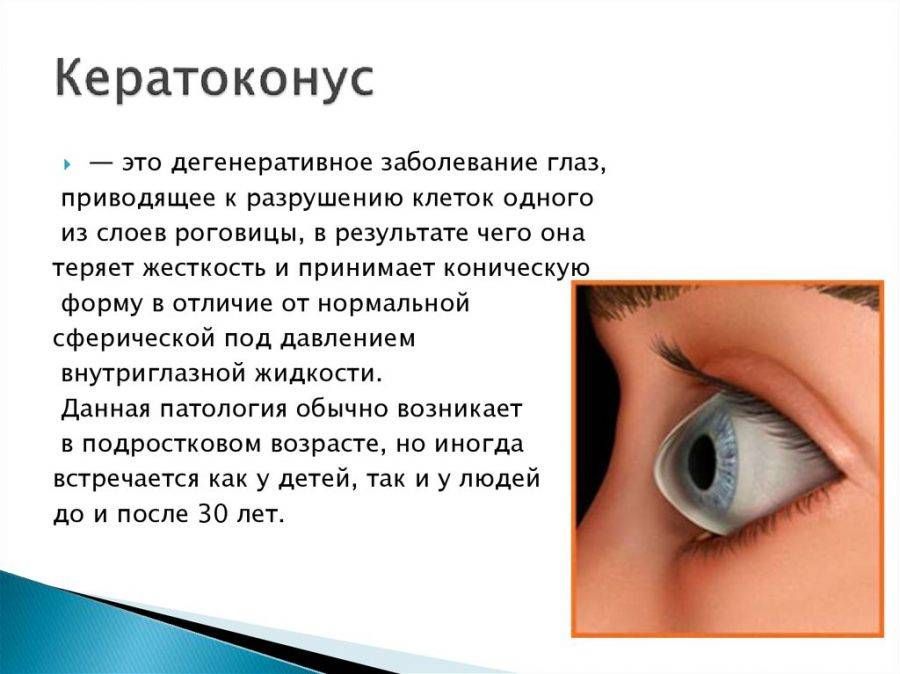 Кератоконус

— это дегенеративное заболевание глаз, приводящее к разрушению клеток одного из слоев роговицы, в результате чего она теряет жесткость и принимает коническую форму в отличие от нормальной сферической под давлением внутриглазной жидкости. Данная патология обычно возникает в подростковом возрасте, но иногда встречается как у детей, так и у людей до и после 30 лет.